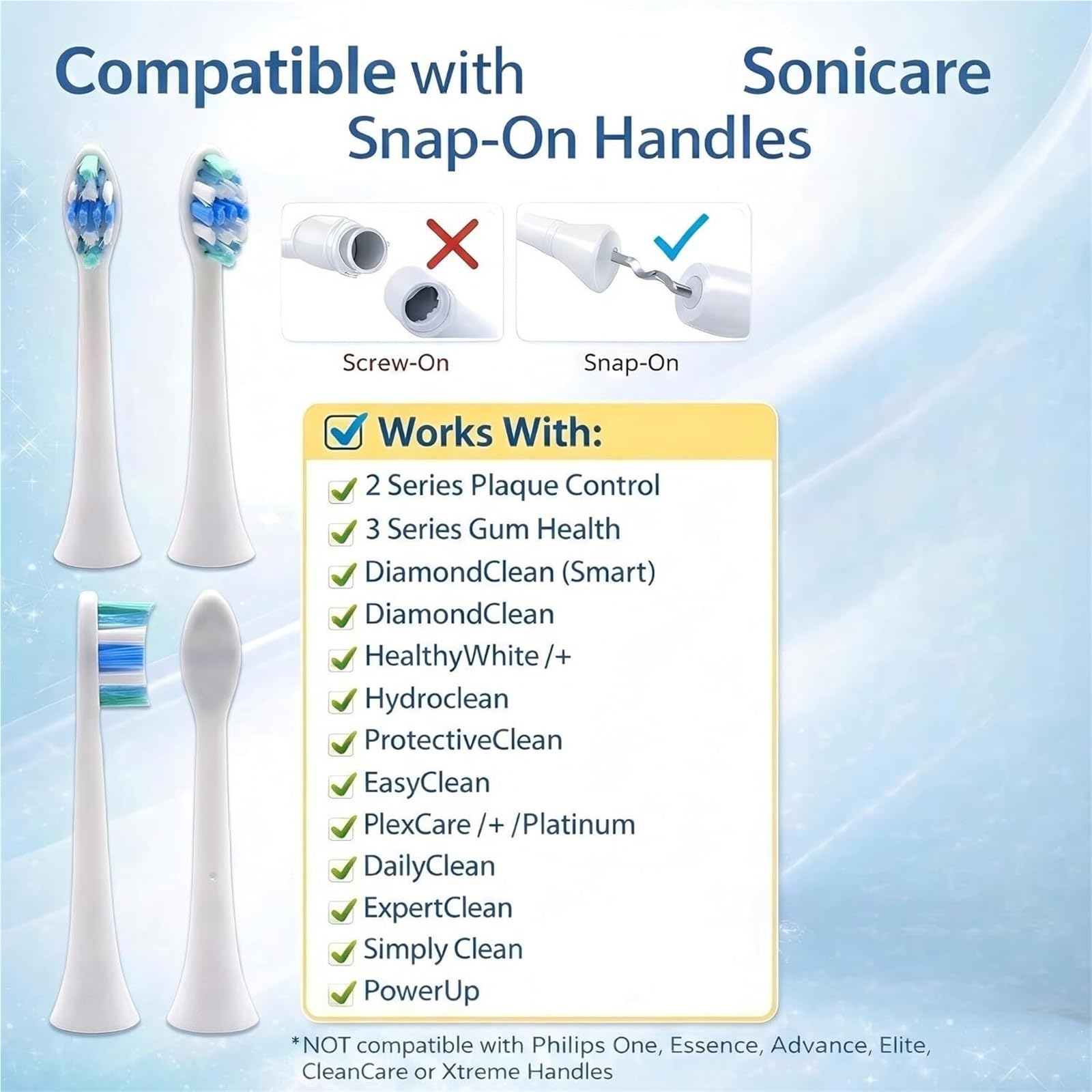 Compatible with Sonicare
Snap-On Handles

Screw-On

Snap-On

Works With:

2 Series Plaque Control
3 Series Gum Health
DiamondClean (Smart)
DiamondClean
HealthyWhite /+
Hydroclean
ProtectiveClean
EasyClean
PlexCare /+ /Platinum
DailyClean
ExpertClean
Simply Clean
PowerUp

*NOT compatible with Philips One, Essence, Advance, Elite, CleanCare or Xtreme Handles